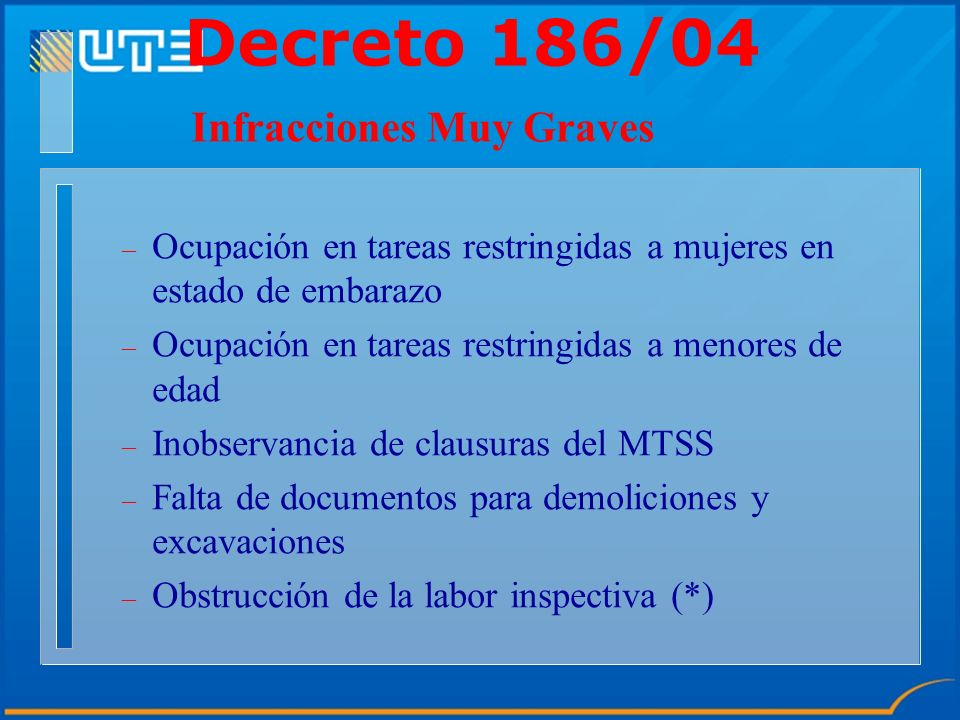 UTE

Decreto 186/04

Infracciones Muy Graves

– Ocupación en tareas restringidas a mujeres en estado de embarazo

– Ocupación en tareas restringidas a menores de edad

– Inobservancia de clausuras del MTSS

– Falta de documentos para demoliciones y excavaciones

– Obstrucción de la labor inspectiva (*)